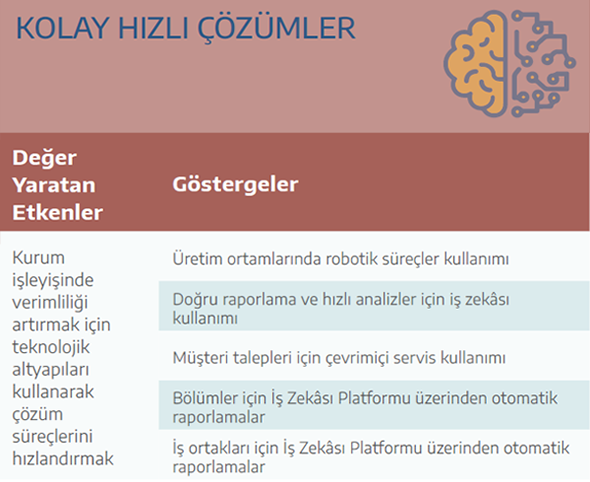 KOLAY HIZLI ÇÖZÜMLER

| Değer Yaratan Etkenler | Göstergeler |
|---|---|
| Kurum işleyişinde verimliliği artırmak için teknolojik altyapıları kullanarak çözüm süreçlerini hızlandırmak | Üretim ortamlarında robotik süreçler kullanımı |
| | Doğru raporlama ve hızlı analizler için iş zekâsı kullanımı |
| | Müşteri talepleri için çevrimiçi servis kullanımı |
| | Bölümler için İş Zekâsı Platformu üzerinden otomatik raporlamalar |
| | İş ortakları için İş Zekâsı Platformu üzerinden otomatik raporlamalar |